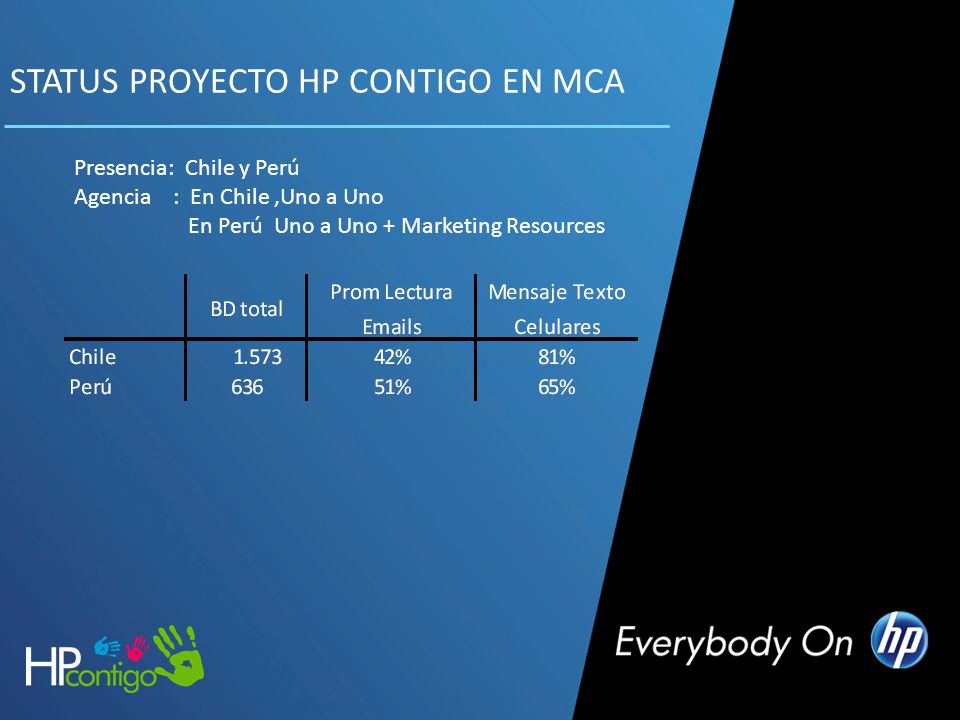 STATUS PROYECTO HP CONTIGO EN MCA

Presencia: Chile y Perú
Agencia : En Chile ,Uno a Uno
En Perú Uno a Uno + Marketing Resources

| | BD total | Prom Lectura Emails | Mensaje Texto Celulares |
|---|---|---|---|
| Chile | 1.573 | 42% | 81% |
| Perú | 636 | 51% | 65% |

HPcontigo

Everybody On hp